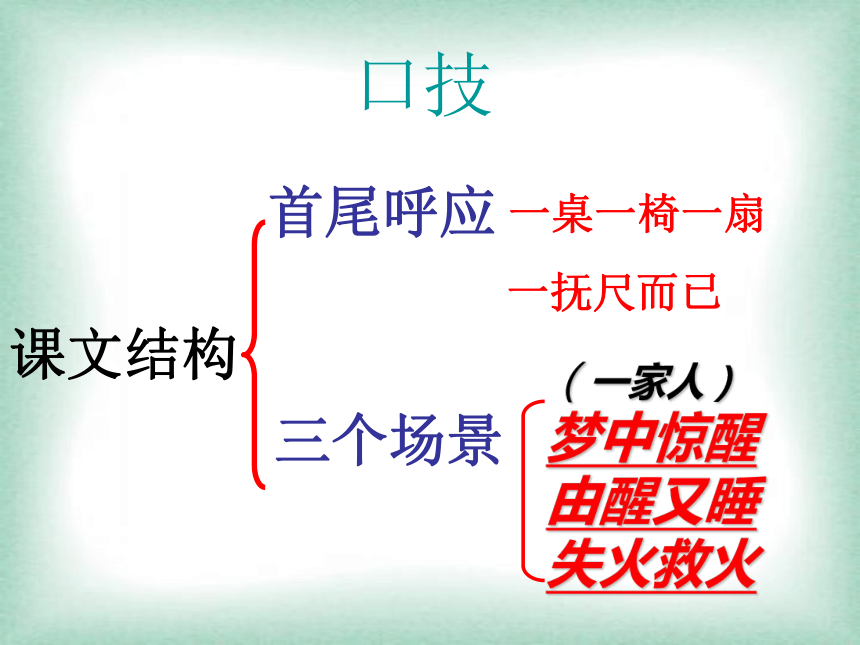 口技

课文结构

首尾呼应 一桌一椅一扇

一抚尺而已

三个场景

（一家人）

梦中惊醒

由醒又睡

失火救火